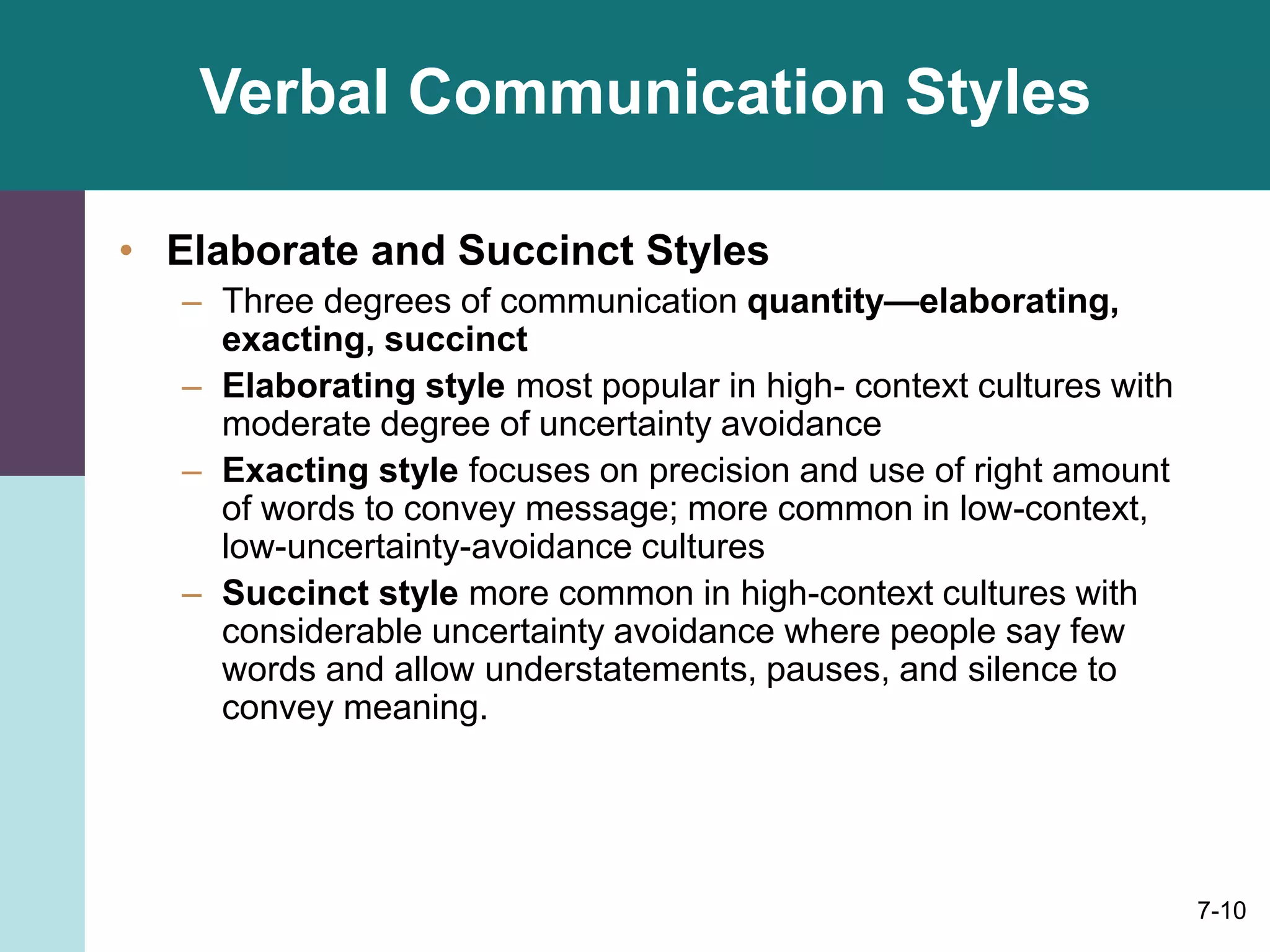 Verbal Communication Styles

• Elaborate and Succinct Styles

– Three degrees of communication quantity—elaborating, exacting, succinct

– Elaborating style most popular in high- context cultures with moderate degree of uncertainty avoidance

– Exacting style focuses on precision and use of right amount of words to convey message; more common in low-context, low-uncertainty-avoidance cultures

– Succinct style more common in high-context cultures with considerable uncertainty avoidance where people say few words and allow understatements, pauses, and silence to convey meaning.

7-10